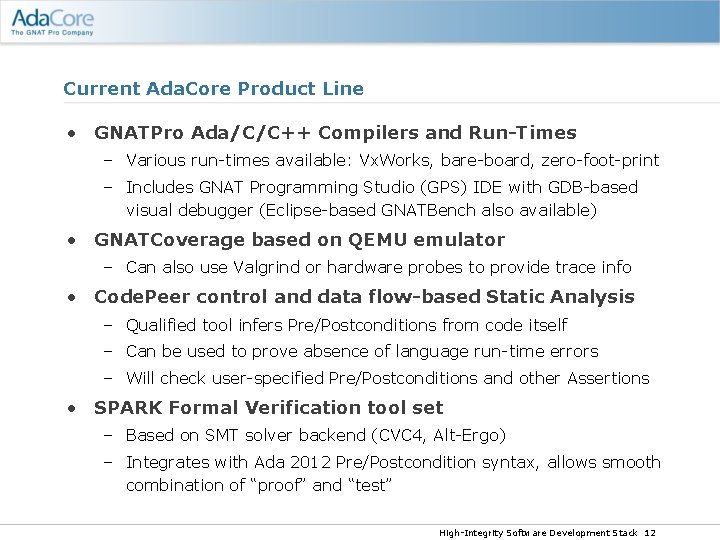 AdaCore
The GNAT Pro Company

Current AdaCore Product Line

• GNATPro Ada/C/C++ Compilers and Run-Times
– Various run-times available: VxWorks, bare-board, zero-foot-print
– Includes GNAT Programming Studio (GPS) IDE with GDB-based visual debugger (Eclipse-based GNATBench also available)

• GNATCoverage based on QEMU emulator
– Can also use Valgrind or hardware probes to provide trace info

• CodePeer control and data flow-based Static Analysis
– Qualified tool infers Pre/Postconditions from code itself
– Can be used to prove absence of language run-time errors
– Will check user-specified Pre/Postconditions and other Assertions

• SPARK Formal Verification tool set
– Based on SMT solver backend (CVC4, Alt-Ergo)
– Integrates with Ada 2012 Pre/Postcondition syntax, allows smooth combination of “proof” and “test”

High-Integrity Software Development Stack 12